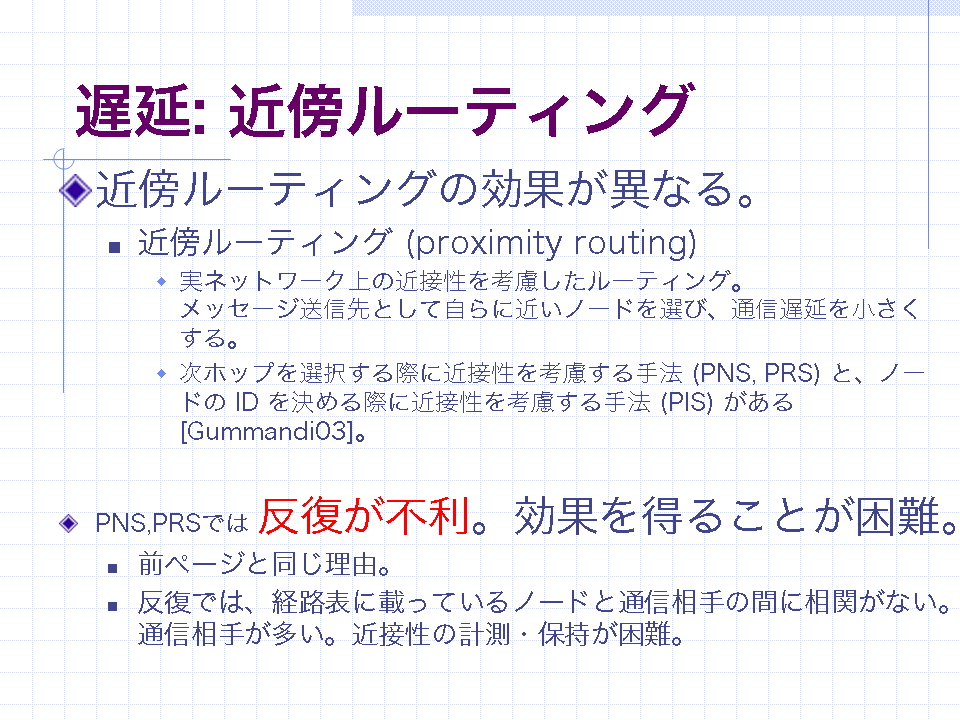 遅延: 近傍ルーティング

近傍ルーティングの効果が異なる。

近傍ルーティング (proximity routing)

実ネットワーク上の近接性を考慮したルーティング。メッセージ送信先として自らに近いノードを選び、通信遅延を小さくする。

次ホップを選択する際に近接性を考慮する手法 (PNS, PRS) と、ノードの ID を決める際に近接性を考慮する手法 (PIS) がある [Gummandi03]。

PNS,PRSでは 反復が不利。効果を得ることが困難。

前ページと同じ理由。

反復では、経路表に載っているノードと通信相手の間に相関がない。通信相手が多い。近接性の計測・保持が困難。